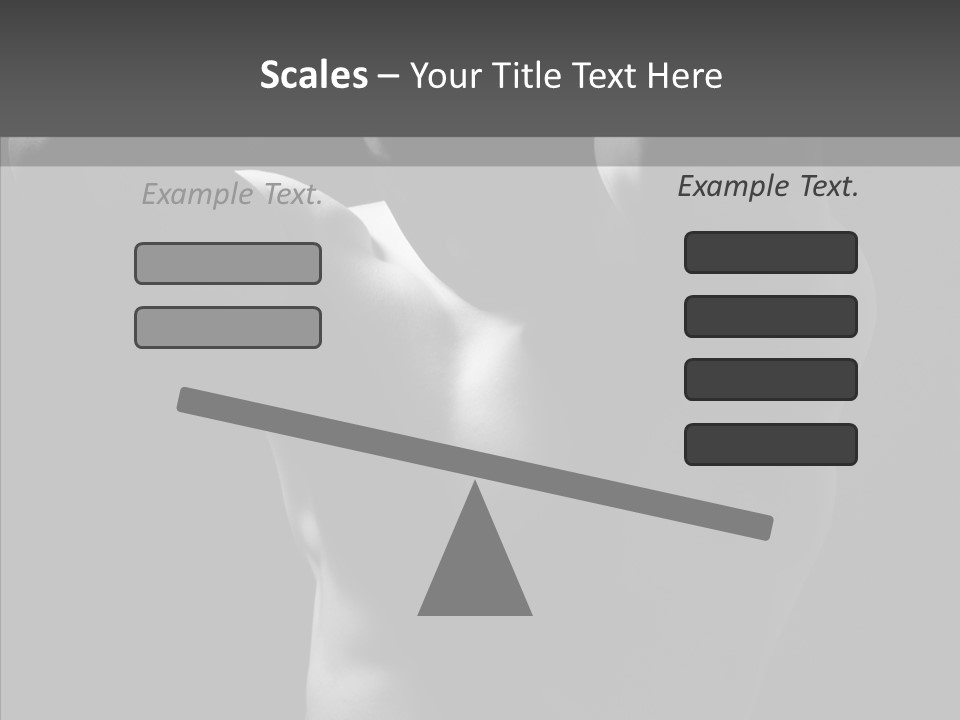 Scales – Your Title Text Here

Example Text.

Example Text.